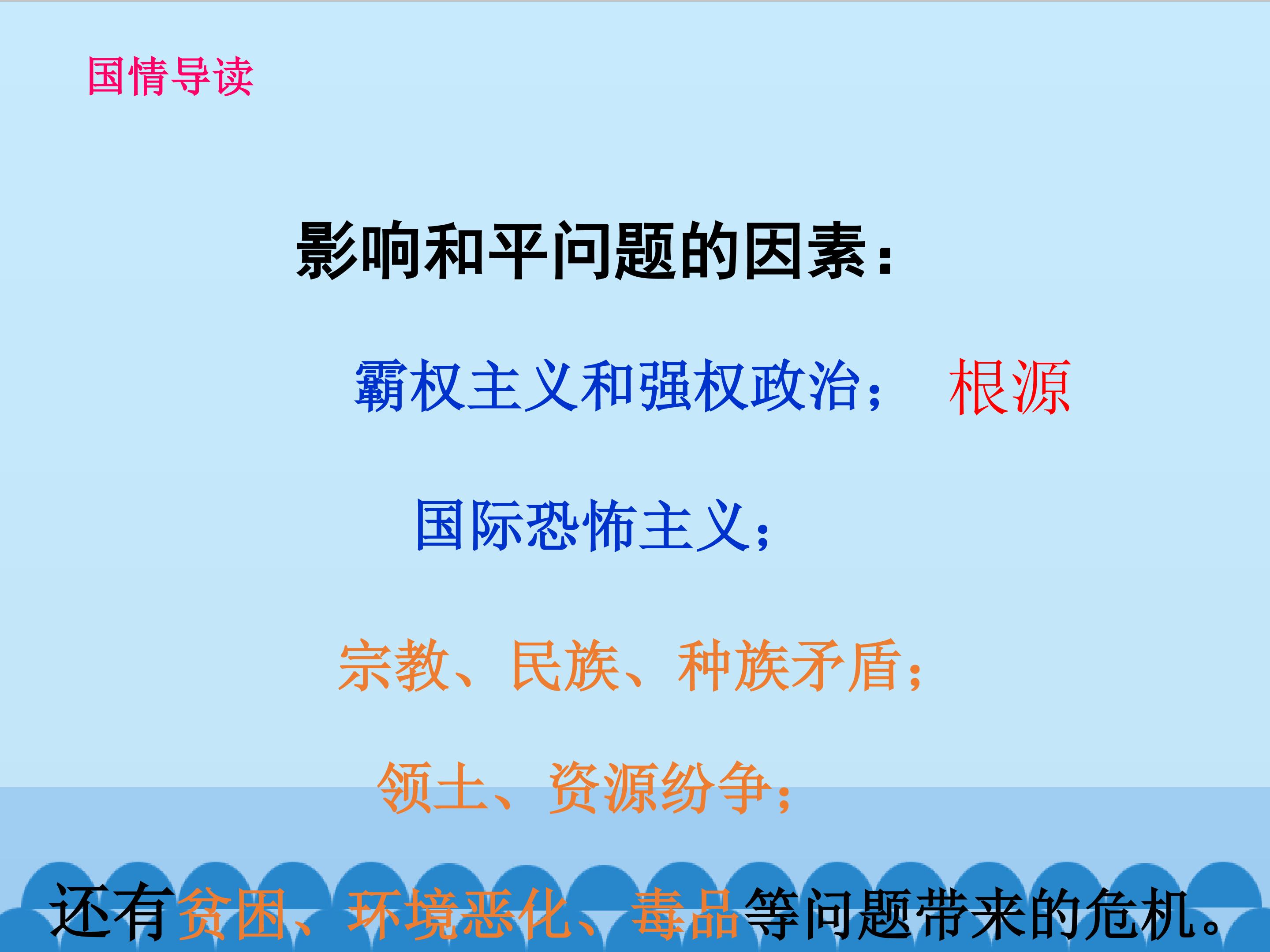 国情导读

影响和平问题的因素：

霸权主义和强权政治； 根源

国际恐怖主义；

宗教、民族、种族矛盾；

领土、资源纷争；

还有贫困、环境恶化、毒品等问题带来的危机。